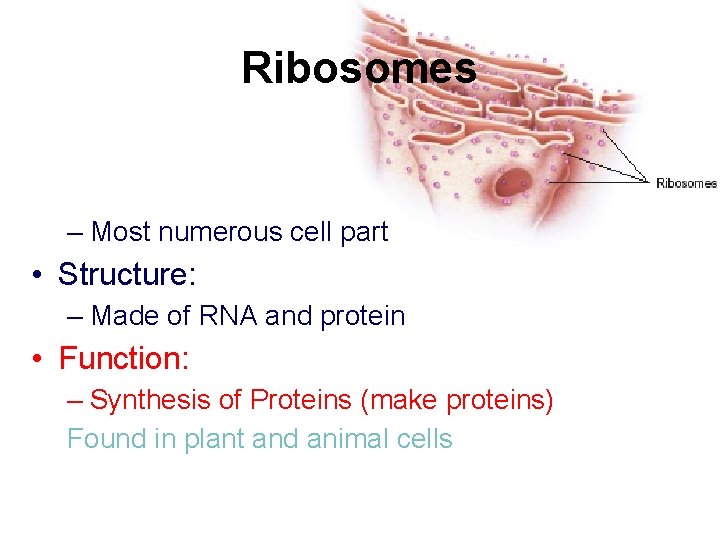 Ribosomes

Ribosomes

– Most numerous cell part

• Structure:

– Made of RNA and protein

• Function:

– Synthesis of Proteins (make proteins)

Found in plant and animal cells